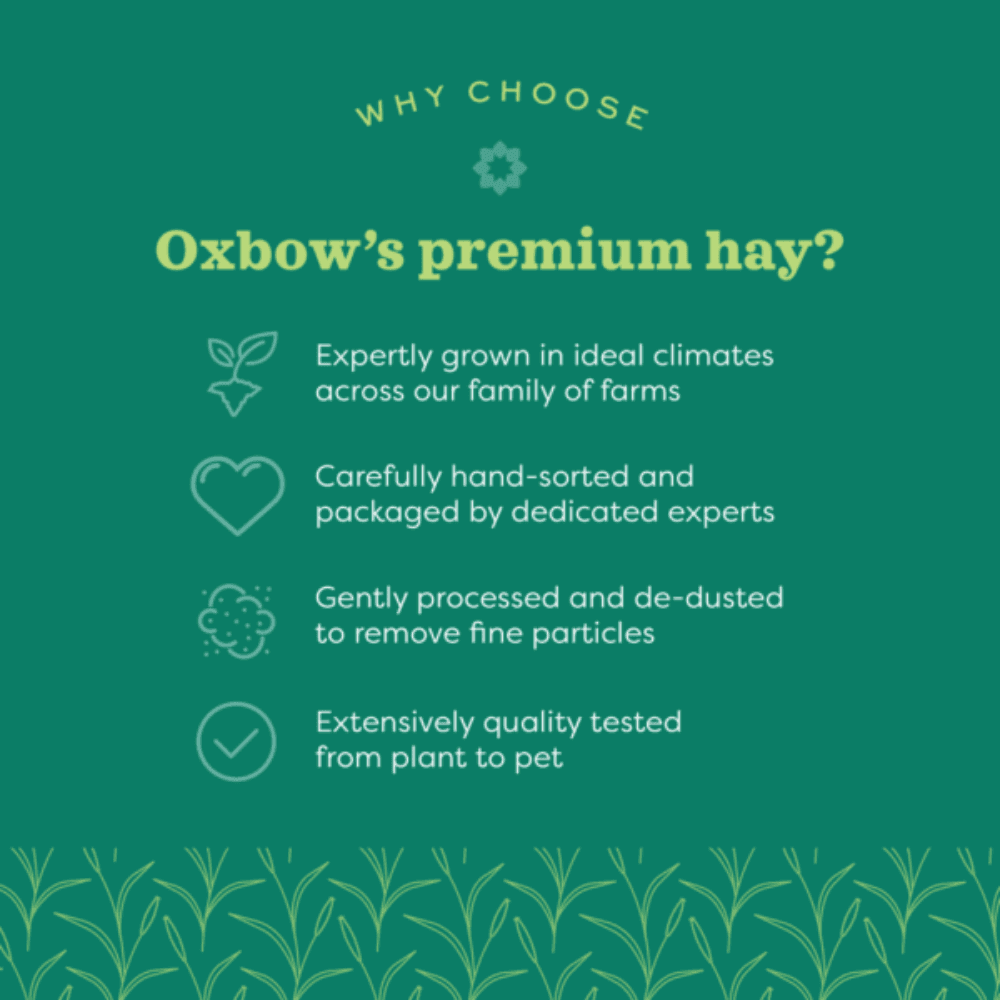 WHY CHOOSE

Oxbow's premium hay?

Expertly grown in ideal climates across our family of farms

Carefully hand-sorted and packaged by dedicated experts

Gently processed and de-dusted to remove fine particles

Extensively quality tested from plant to pet